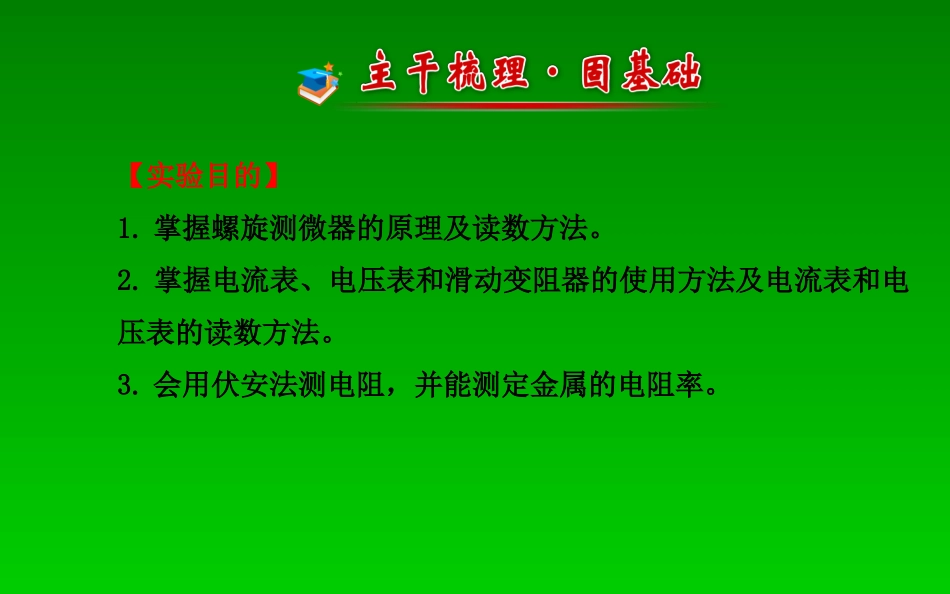 主干梳理·固基础

【实验目的】

1. 掌握螺旋测微器的原理及读数方法。

2. 掌握电流表、电压表和滑动变阻器的使用方法及电流表和电压表的读数方法。

3. 会用伏安法测电阻，并能测定金属的电阻率。